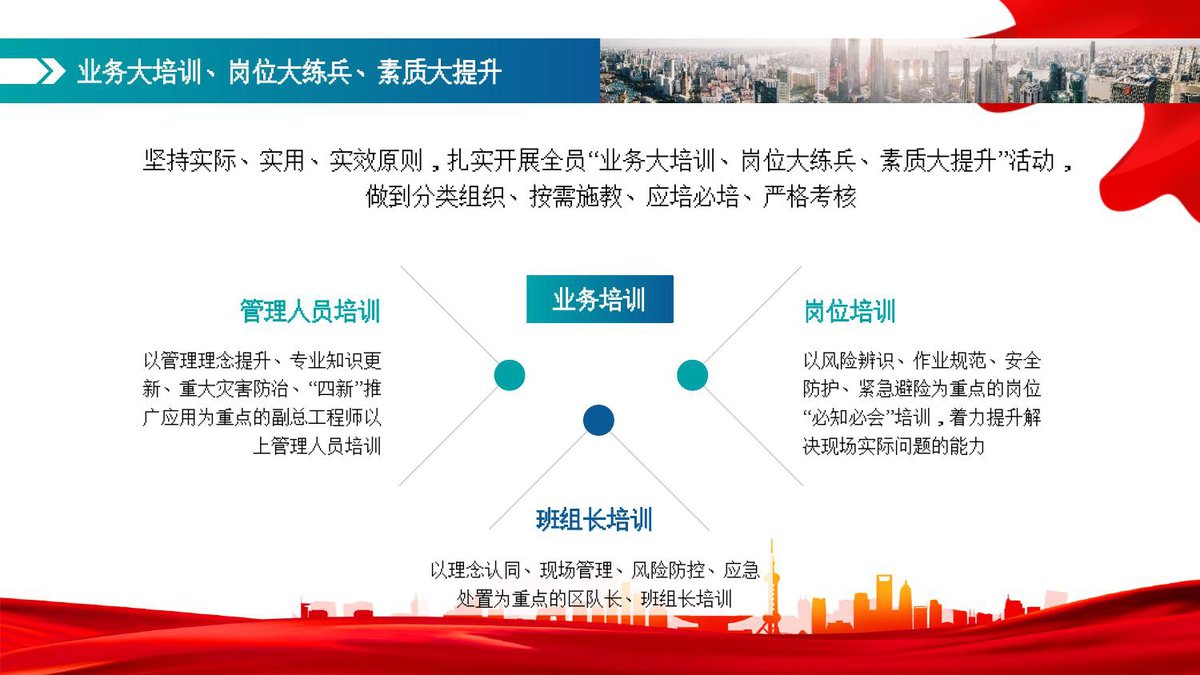 业务大培训、岗位大练兵、素质大提升

坚持实际、实用、实效原则，扎实开展全员“业务大培训、岗位大练兵、素质大提升”活动，做到分类组织、按需施教、应培必培、严格考核

业务培训

管理人员培训

以管理理念提升、专业知识更新、重大灾害防治、“四新”推广应用为重点的副总工程师以上管理人员培训

岗位培训

以风险辨识、作业规范、安全防护、紧急避险为重点的岗位“必知必会”培训，着力提升解决现场实际问题的能力

班组长培训

以理念认同、现场管理、风险防控、应急处置为重点的区队长、班组长培训